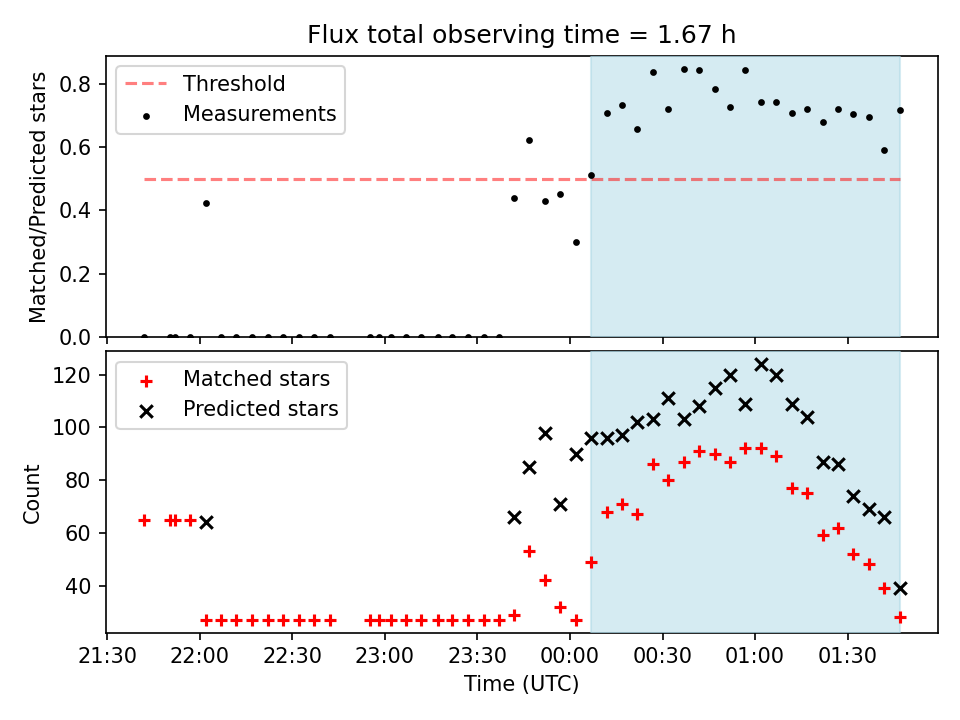 Flux total observing time = 1.67 h

Threshold
Measurements

Matched/Predicted stars

0.8
0.6
0.4
0.2
0.0

Matched stars
Predicted stars

Count

120
100
80
60
40

21:30 22:00 22:30 23:00 23:30 00:00 00:30 01:00 01:30

Time (UTC)